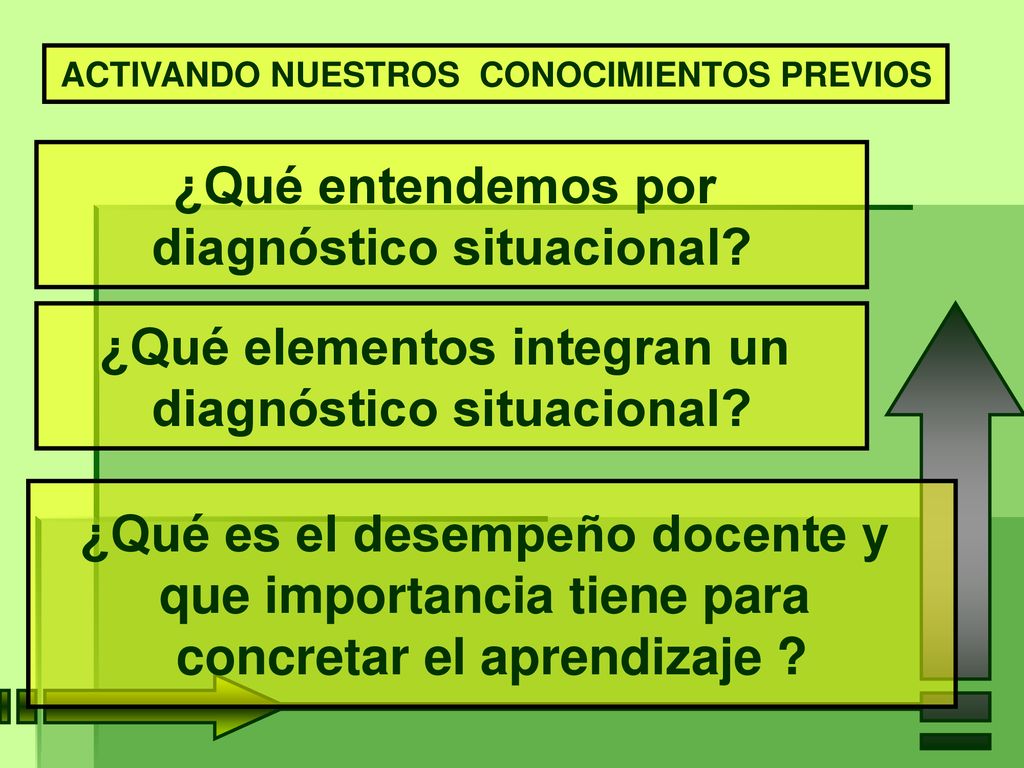 ACTIVANDO NUESTROS CONOCIMIENTOS PREVIOS

¿Qué entendemos por diagnóstico situacional?

¿Qué elementos integran un diagnóstico situacional?

¿Qué es el desempeño docente y que importancia tiene para concretar el aprendizaje ?